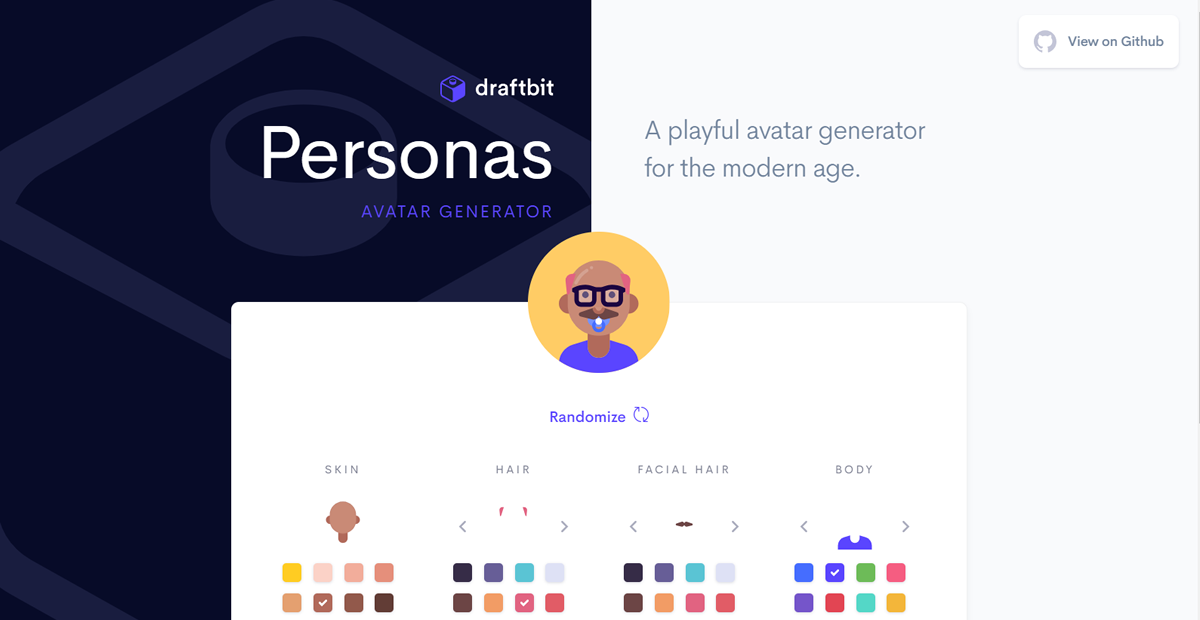 View on Github

draftbit

Personas

AVATAR GENERATOR

A playful avatar generator for the modern age.

Randomize

SKIN

HAIR

FACIAL HAIR

BODY